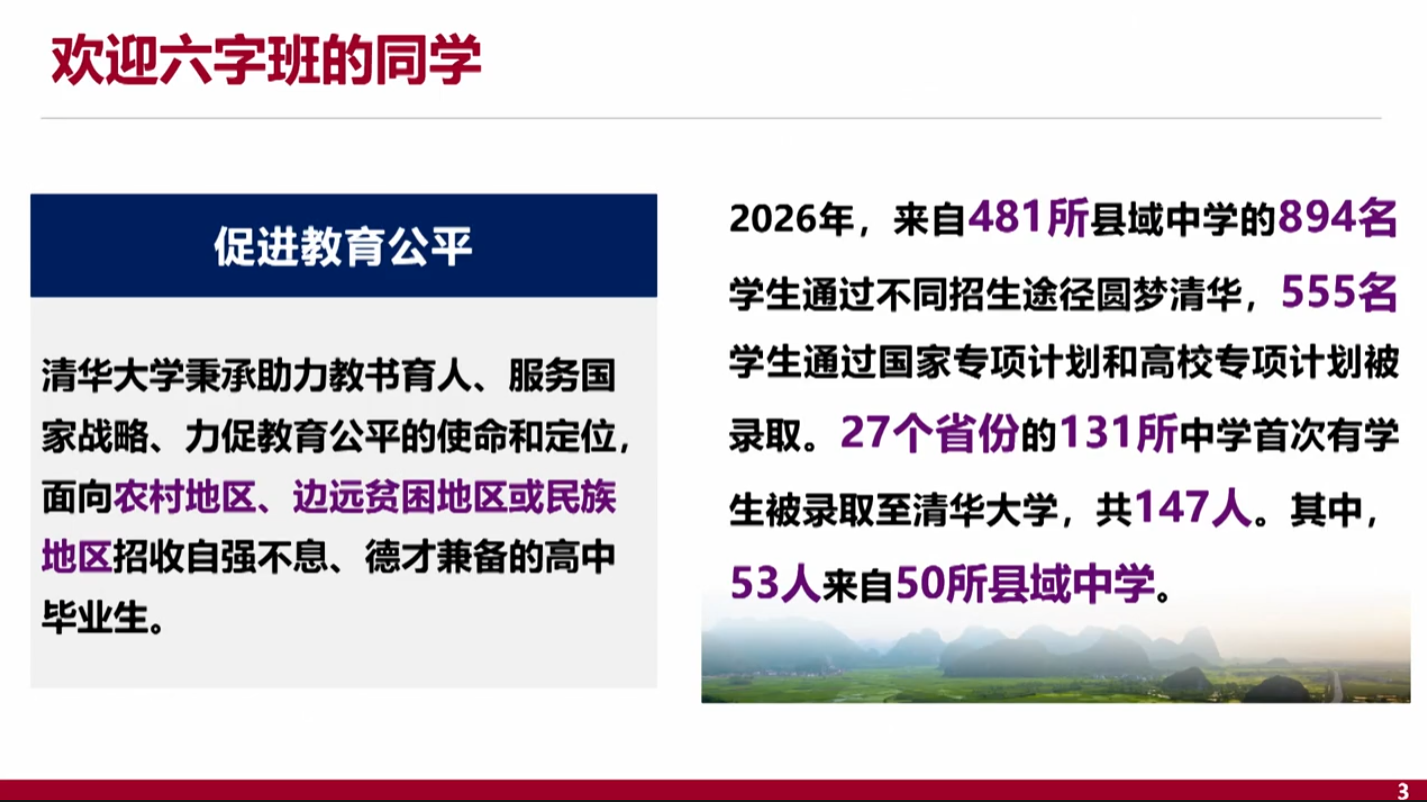 欢迎六字班的同学

促进教育公平

清华大学秉承助力教书育人、服务国家战略、力促教育公平的使命和定位，面向农村地区、边远贫困地区或民族地区招收自强不息、德才兼备的高中毕业生。

2026年，来自481所县域中学的894名学生通过不同招生途径圆梦清华，555名学生通过国家专项计划和高校专项计划被录取。27个省份的131所中学首次有学生被录取至清华大学，共147人。其中，53人来自50所县域中学。

3